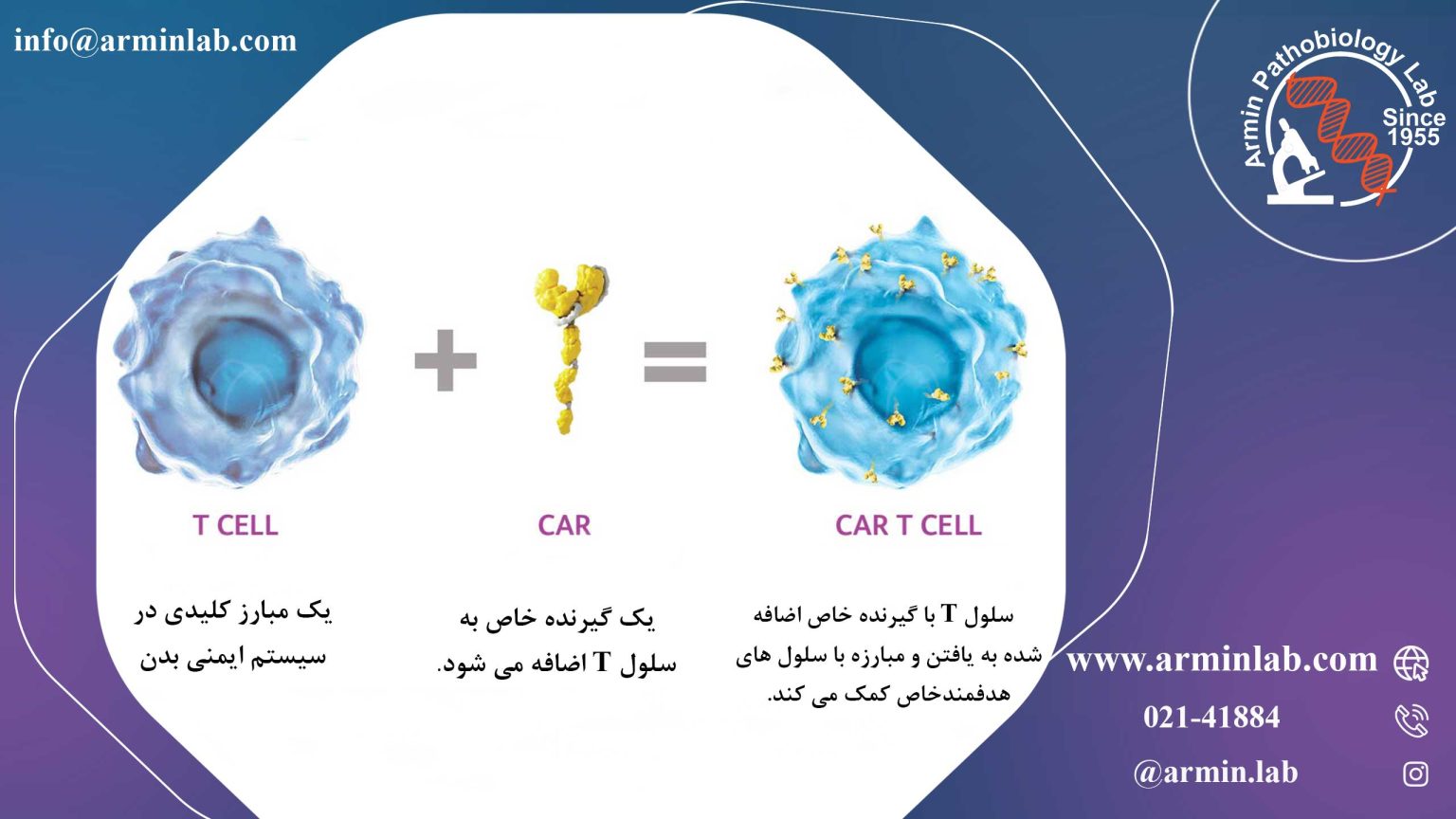 info@arminlab.com

Armin Pathobiology Lab
Since 1955

T CELL

CAR

CAR T CELL

یک مبارز کلیدی در سیستم ایمنی بدن

یک گیرنده خاص به سلول T اضافه می شود.

سلول T با گیرنده خاص اضافه شده به یافتن و مبارزه با سلول های هدفمندخاص کمک می کند.

www.arminlab.com

021-41884

@armin.lab